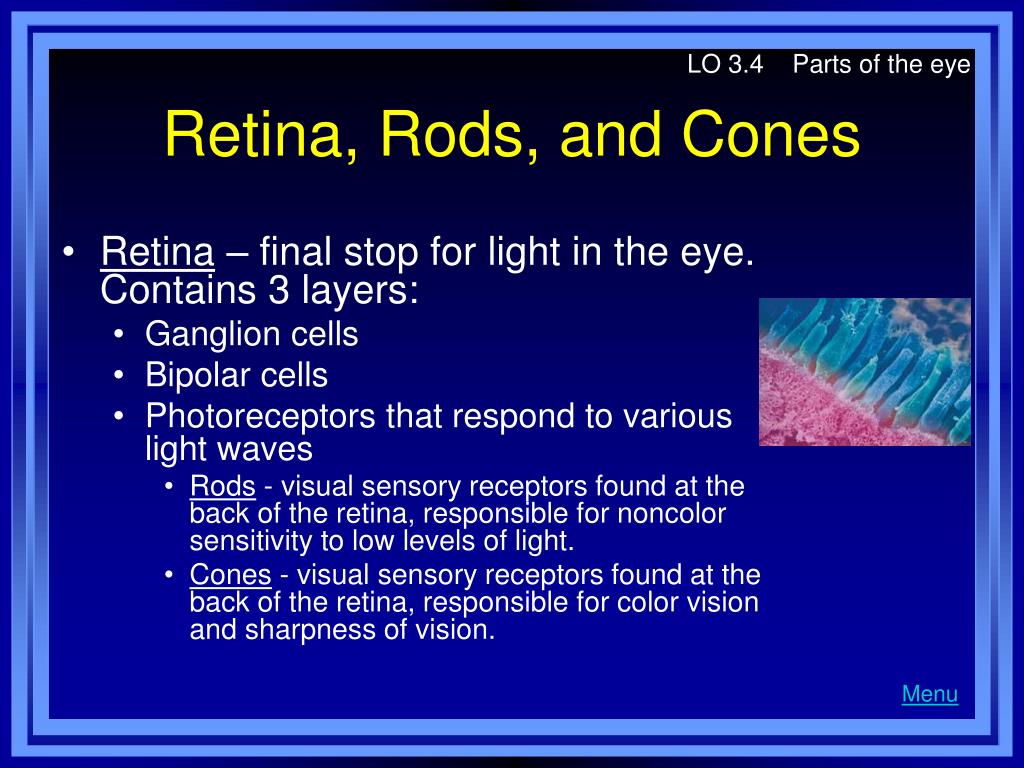 LO 3.4 Parts of the eye

Retina, Rods, and Cones

• Retina – final stop for light in the eye. Contains 3 layers:
  • Ganglion cells
  • Bipolar cells
  • Photoreceptors that respond to various light waves
    • Rods - visual sensory receptors found at the back of the retina, responsible for noncolor sensitivity to low levels of light.
    • Cones - visual sensory receptors found at the back of the retina, responsible for color vision and sharpness of vision.

Menu